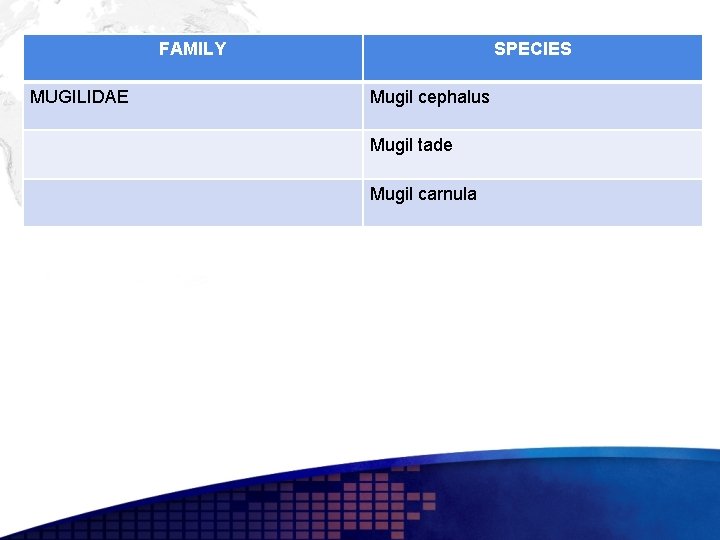 | FAMILY | SPECIES |
|---|---|
| MUGILIDAE | Mugil cephalus |
| | Mugil tade |
| | Mugil carnula |